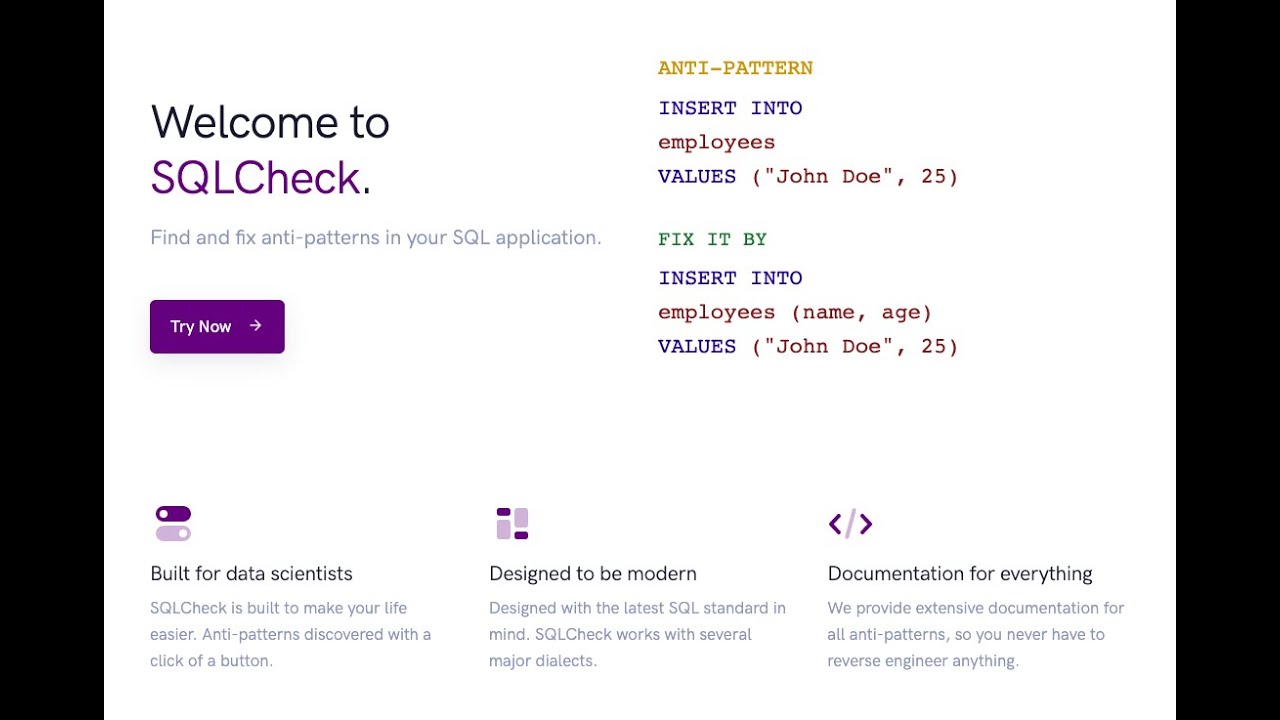 Welcome to SQLCheck.

Find and fix anti-patterns in your SQL application.

Try Now →

ANTI-PATTERN

INSERT INTO
employees
VALUES ("John Doe", 25)

FIX IT BY

INSERT INTO
employees (name, age)
VALUES ("John Doe", 25)

Built for data scientists

SQLCheck is built to make your life easier. Anti-patterns discovered with a click of a button.

Designed to be modern

Designed with the latest SQL standard in mind. SQLCheck works with several major dialects.

Documentation for everything

We provide extensive documentation for all anti-patterns, so you never have to reverse engineer anything.